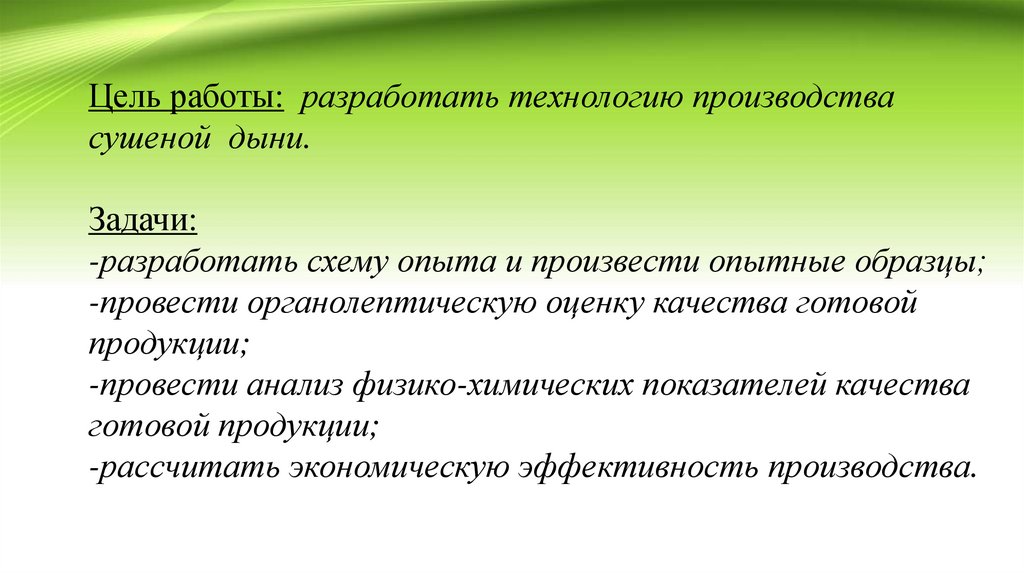 Цель работы: разработать технологию производства сушеной дыни.

Задачи:
-разработать схему опыта и произвести опытные образцы;
-провести органолептическую оценку качества готовой продукции;
-провести анализ физико-химических показателей качества готовой продукции;
-рассчитать экономическую эффективность производства.